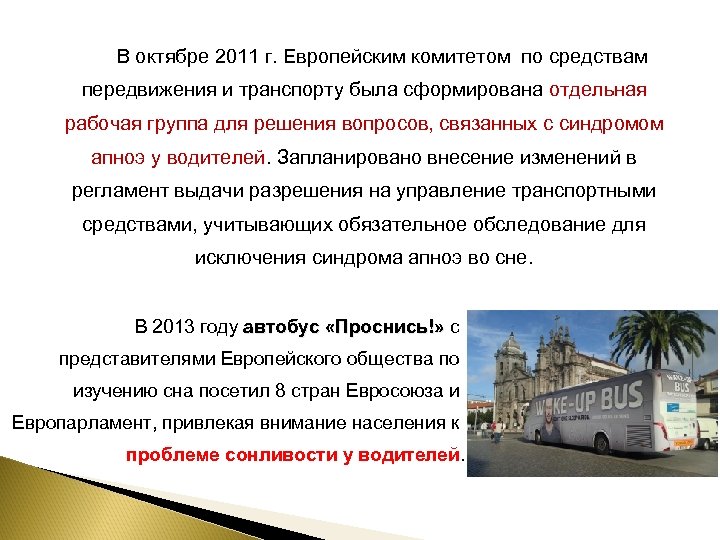 В октябре 2011 г. Европейским комитетом по средствам передвижения и транспорту была сформирована отдельная рабочая группа для решения вопросов, связанных с синдромом апноэ у водителей. Запланировано внесение изменений в регламент выдачи разрешения на управление транспортными средствами, учитывающих обязательное обследование для исключения синдрома апноэ во сне.

В 2013 году автобус «Проснись!» с представителями Европейского общества по изучению сна посетил 8 стран Евросоюза и Европарламент, привлекая внимание населения к проблеме сонливости у водителей.

WAKE-UP BUS

WAKE-UP BUS